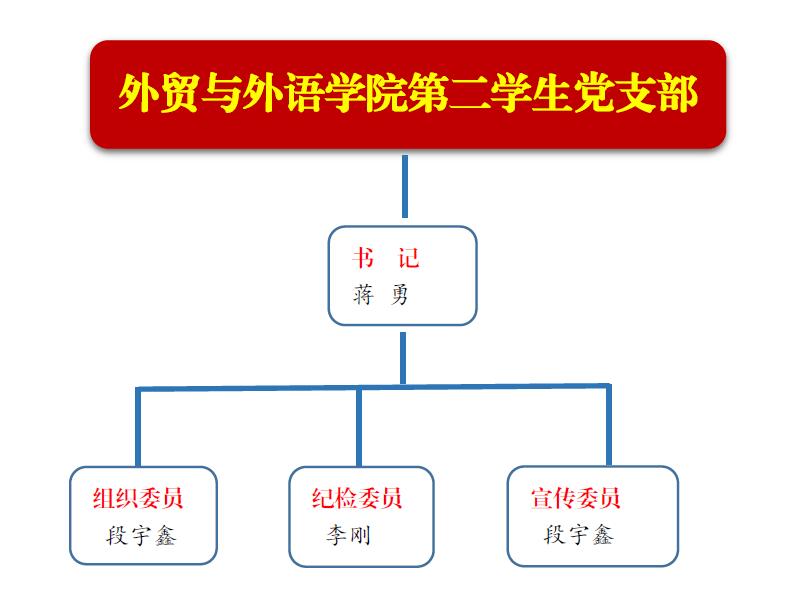 外贸与外语学院第二学生党支部

书 记
蒋 勇

组织委员
段宇鑫

纪检委员
李刚

宣传委员
段宇鑫